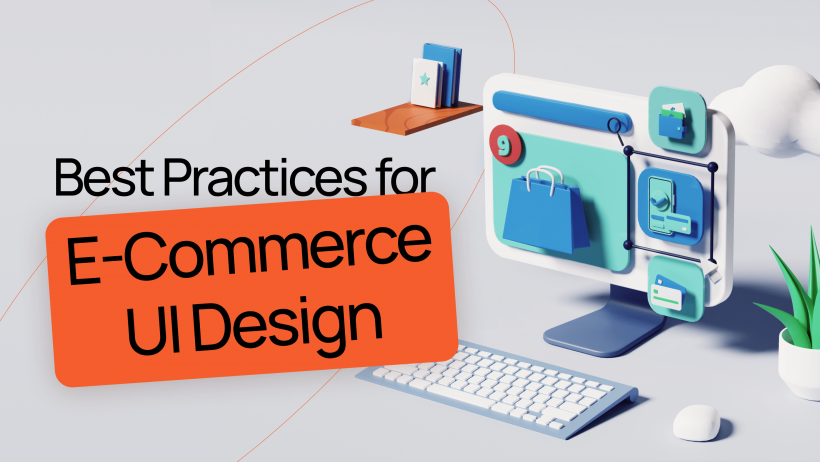 Best Practices for

E-Commerce UI Design

9